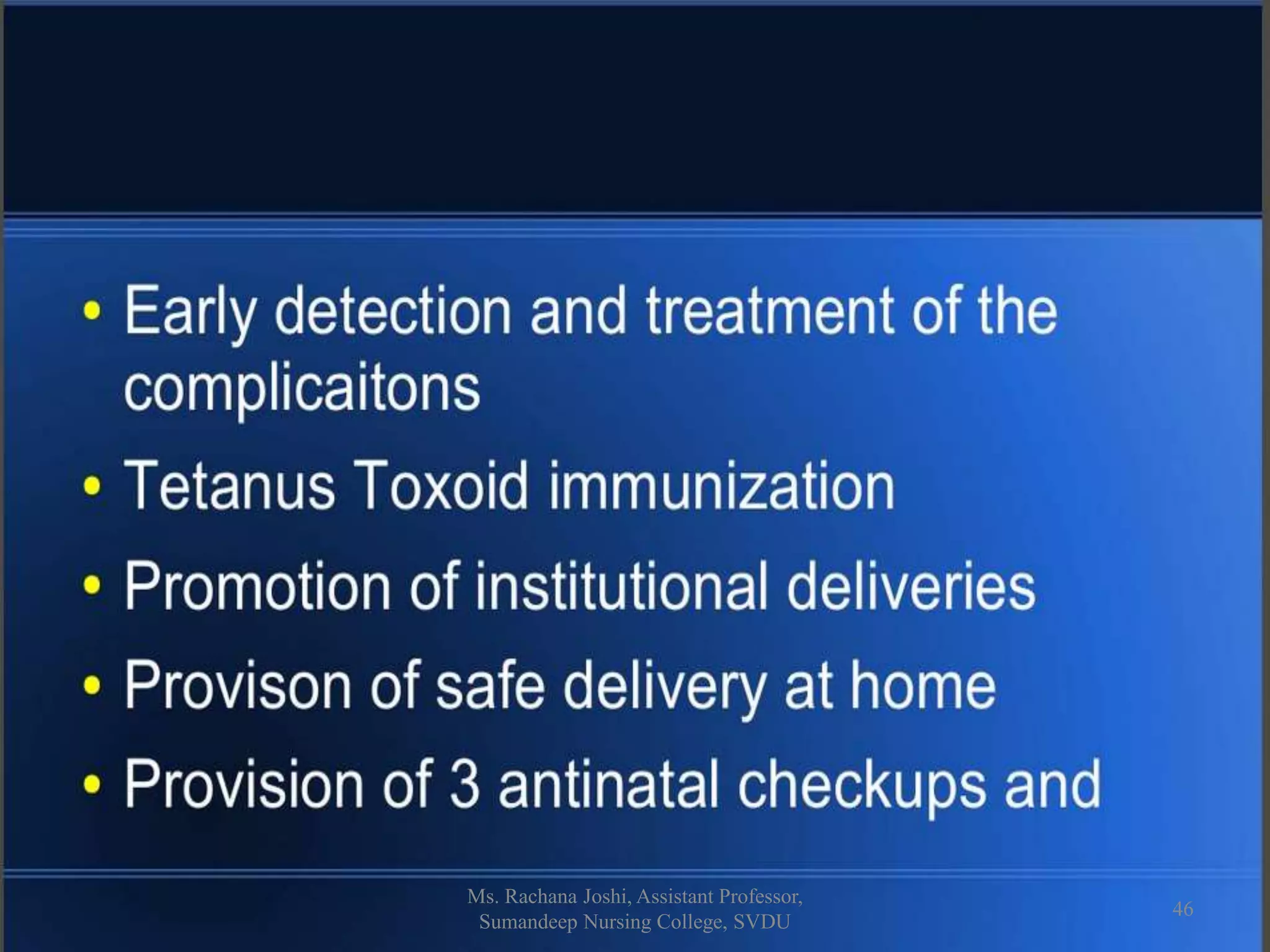 • Early detection and treatment of the complicaitons
• Tetanus Toxoid immunization
• Promotion of institutional deliveries
• Provison of safe delivery at home
• Provision of 3 antinatal checkups and

Ms. Rachana Joshi, Assistant Professor, Sumandeep Nursing College, SVDU

46